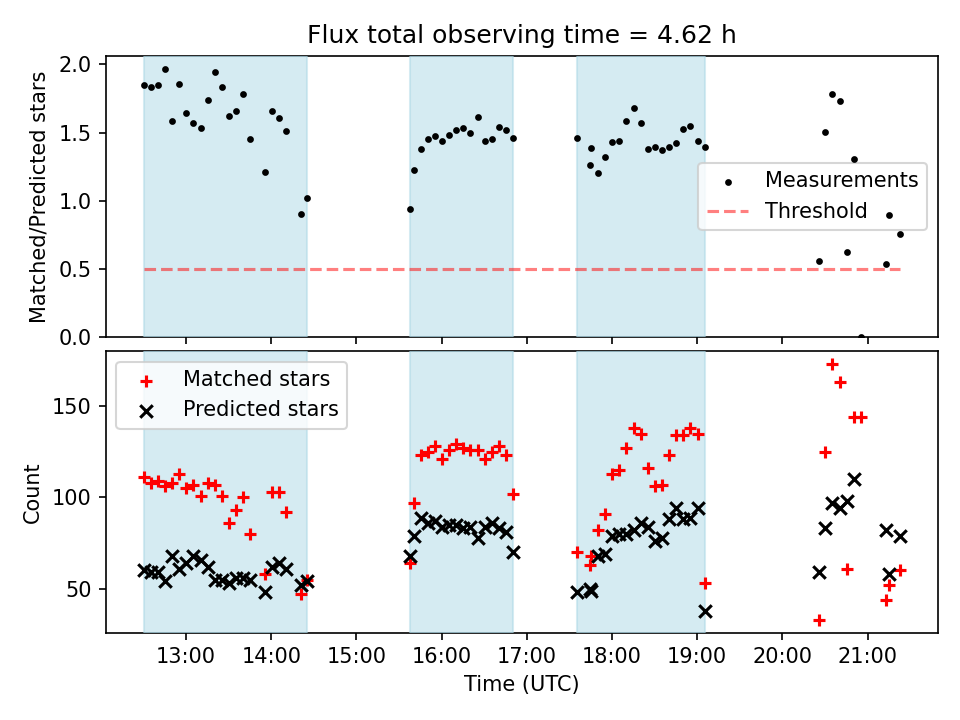 Flux total observing time = 4.62 h

Matched/Predicted stars

2.0
1.5
1.0
0.5
0.0

Measurements
Threshold

Matched stars
Predicted stars

Count

150
100
50

13:00 14:00 15:00 16:00 17:00 18:00 19:00 20:00 21:00

Time (UTC)